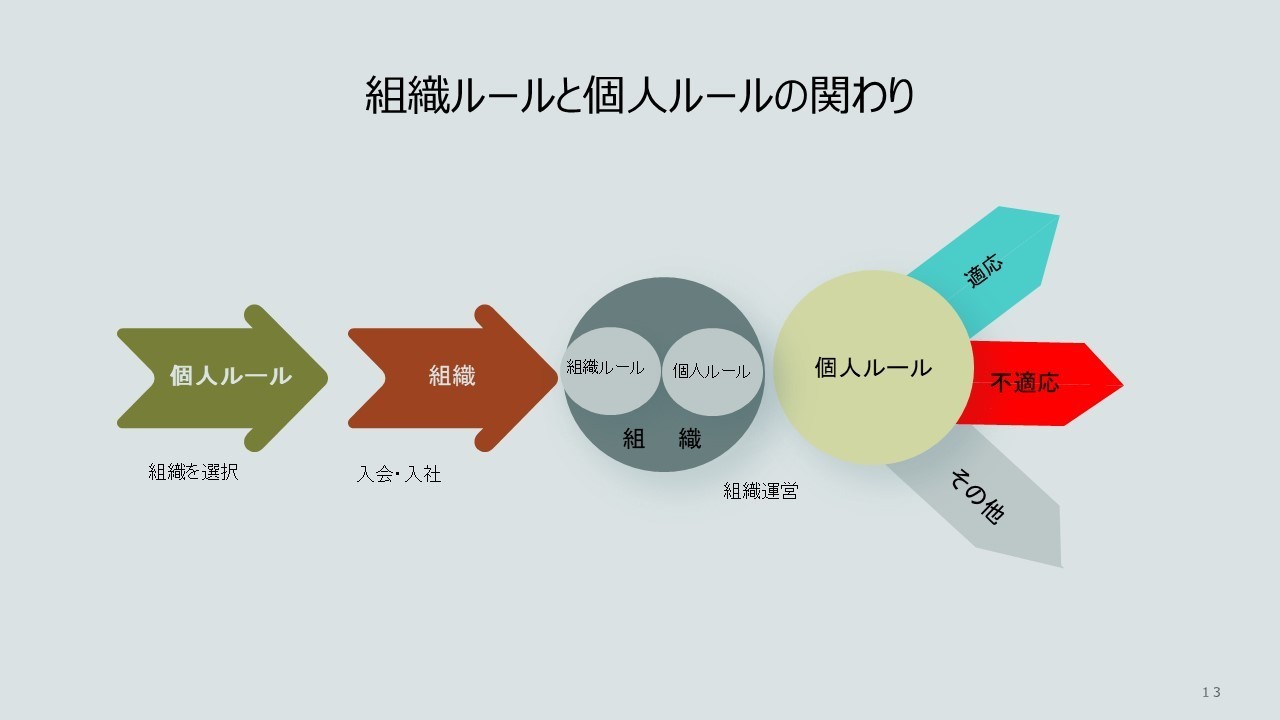 組織ルールと個人ルールの関わり

個人ルール

組織を選択

組織

入会・入社

組織ルール

個人ルール

組　織

組織運営

個人ルール

適応

不適応

その他

13